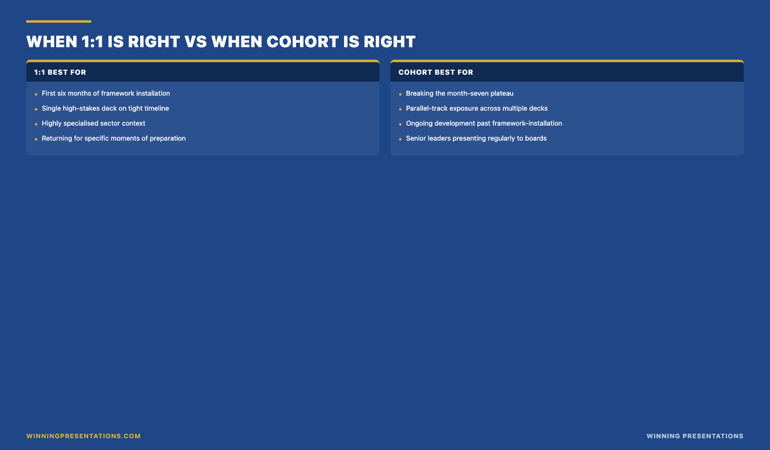 WHEN 1:1 IS RIGHT VS WHEN COHORT IS RIGHT

1:1 BEST FOR

- First six months of framework installation
- Single high-stakes deck on tight timeline
- Highly specialised sector context
- Returning for specific moments of preparation

COHORT BEST FOR

- Breaking the month-seven plateau
- Parallel-track exposure across multiple decks
- Ongoing development past framework-installation
- Senior leaders presenting regularly to boards

WINNINGPRESENTATIONS.COM

WINNING PRESENTATIONS